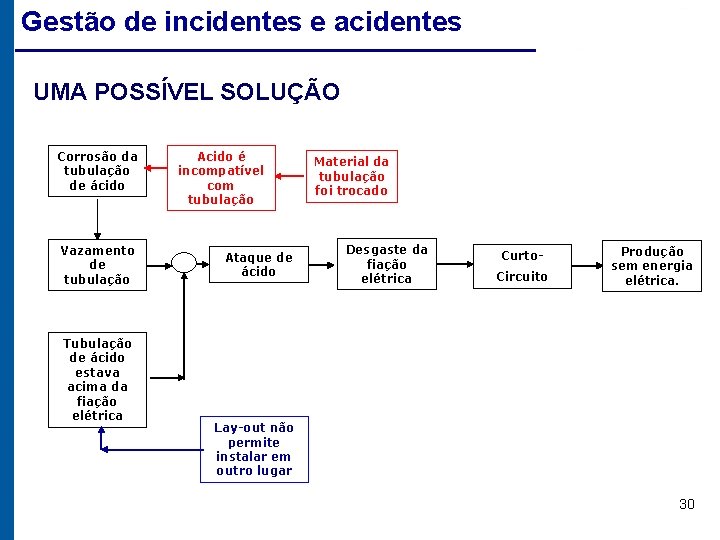 Gestão de incidentes e acidentes

UMA POSSÍVEL SOLUÇÃO

Corrosão da tubulação de ácido

Acido é incompatível com tubulação

Material da tubulação foi trocado

Vazamento de tubulação

Ataque de ácido

Desgaste da fiação elétrica

Curto-Circuito

Produção sem energia elétrica.

Tubulação de ácido estava acima da fiação elétrica

Lay-out não permite instalar em outro lugar

30